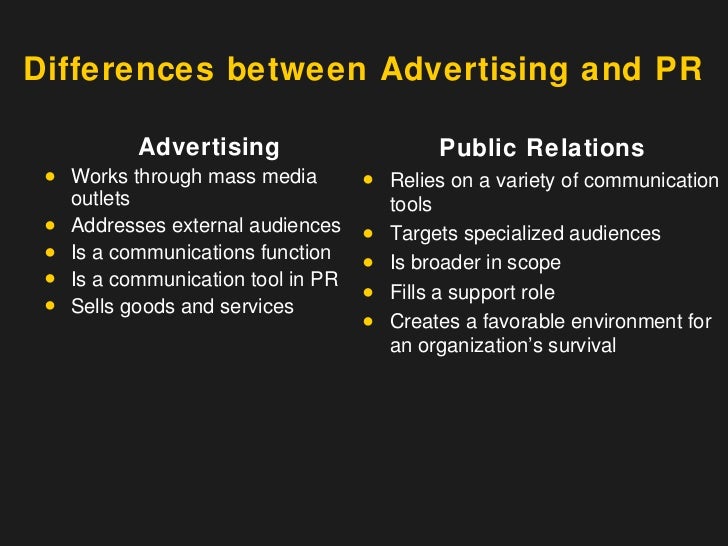 Differences between Advertising and PR

Advertising

- Works through mass media outlets
- Addresses external audiences
- Is a communications function
- Is a communication tool in PR
- Sells goods and services

Public Relations

- Relies on a variety of communication tools
- Targets specialized audiences
- Is broader in scope
- Fills a support role
- Creates a favorable environment for an organization's survival